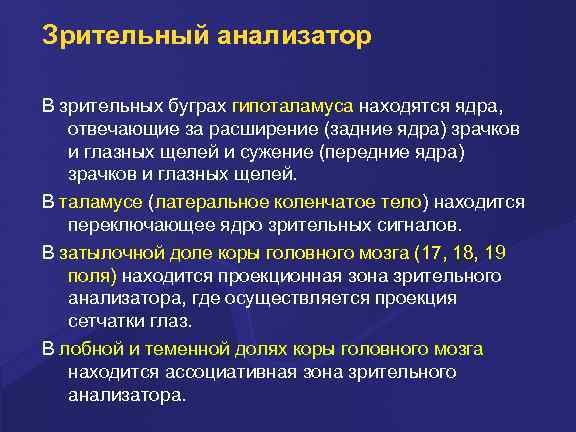 Зрительный анализатор

В зрительных буграх гипоталамуса находятся ядра, отвечающие за расширение (задние ядра) зрачков и глазных щелей и сужение (передние ядра) зрачков и глазных щелей.

В таламусе (латеральное коленчатое тело) находится переключающее ядро зрительных сигналов.

В затылочной доле коры головного мозга (17, 18, 19 поля) находится проекционная зона зрительного анализатора, где осуществляется проекция сетчатки глаз.

В лобной и теменной долях коры головного мозга находится ассоциативная зона зрительного анализатора.